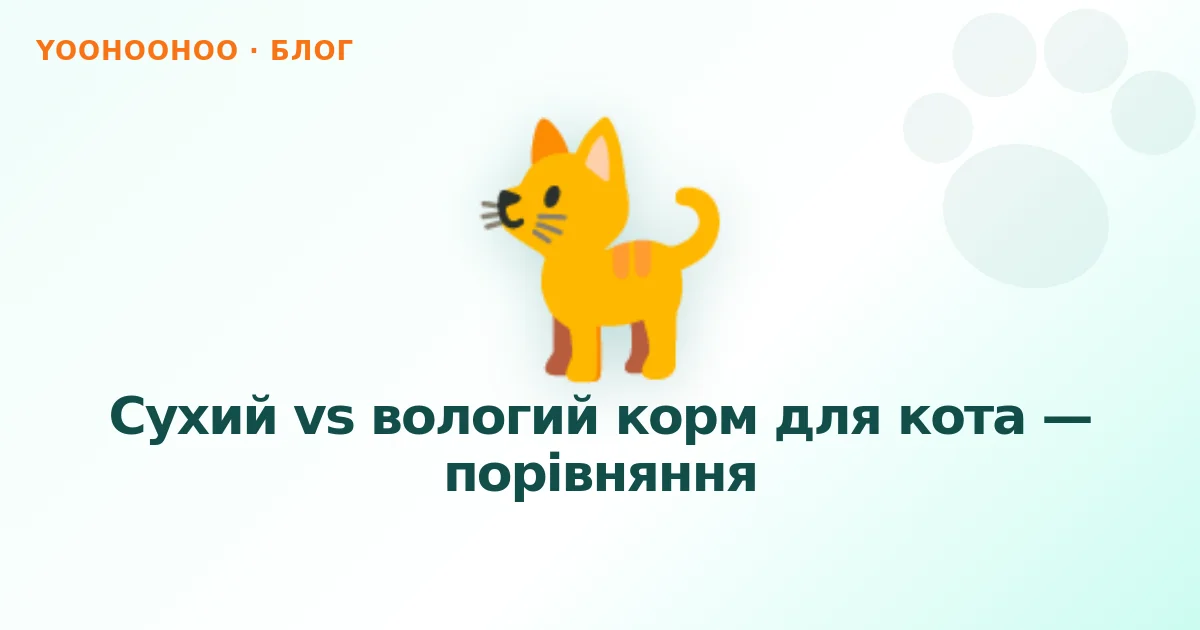 YOOHOOHOO · БЛОГ

Сухий vs вологий корм для кота — порівняння